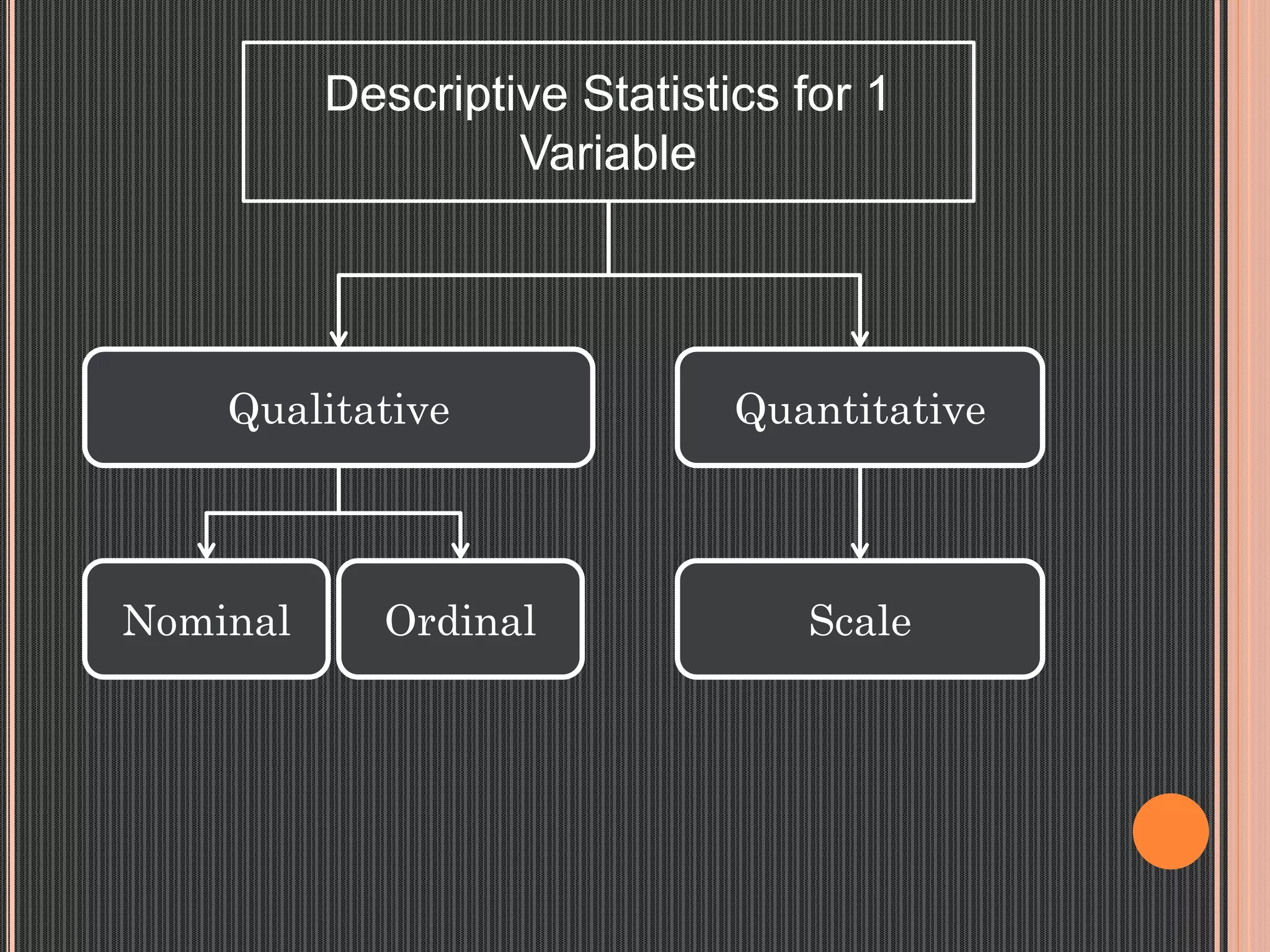 Descriptive Statistics for 1 Variable

Qualitative

Quantitative

Nominal

Ordinal

Scale